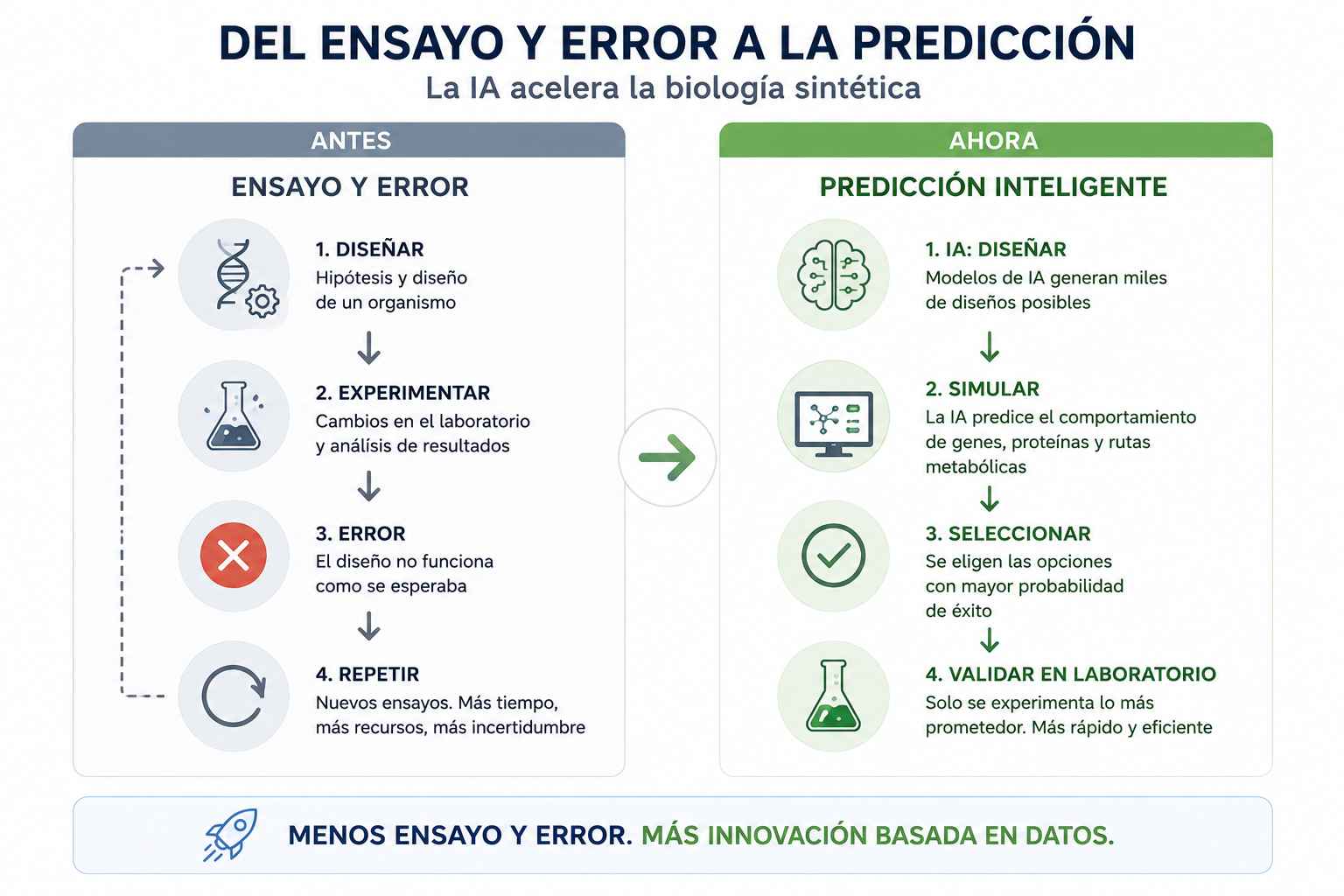 DEL ENSAYO Y ERROR A LA PREDICCIÓN
La IA acelera la biología sintética

ANTES
ENSAYO Y ERROR

1. DISEÑAR
Hipótesis y diseño de un organismo

2. EXPERIMENTAR
Cambios en el laboratorio y análisis de resultados

3. ERROR
El diseño no funciona como se esperaba

4. REPETIR
Nuevos ensayos. Más tiempo, más recursos, más incertidumbre

AHORA
PREDICCIÓN INTELIGENTE

1. IA: DISEÑAR
Modelos de IA generan miles de diseños posibles

2. SIMULAR
La IA predice el comportamiento de genes, proteínas y rutas metabólicas

3. SELECCIONAR
Se eligen las opciones con mayor probabilidad de éxito

4. VALIDAR EN LABORATORIO
Solo se experimenta lo más prometedor. Más rápido y eficiente

MENOS ENSAYO Y ERROR. MÁS INNOVACIÓN BASADA EN DATOS.